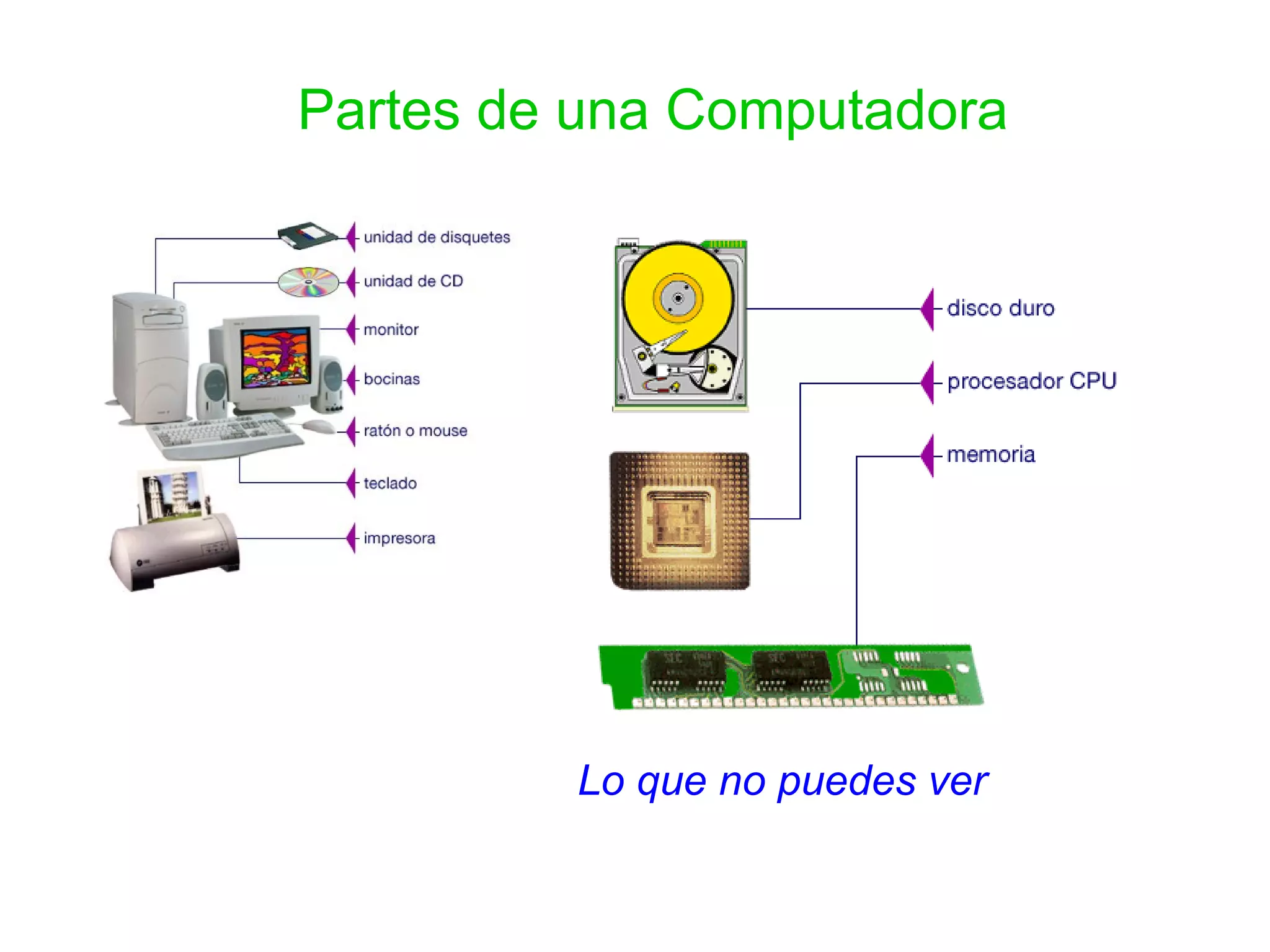 Partes de una Computadora

unidad de disquetes
unidad de CD
monitor
bocinas
ratón o mouse
teclado
impresora

disco duro
procesador CPU
memoria

Lo que no puedes ver